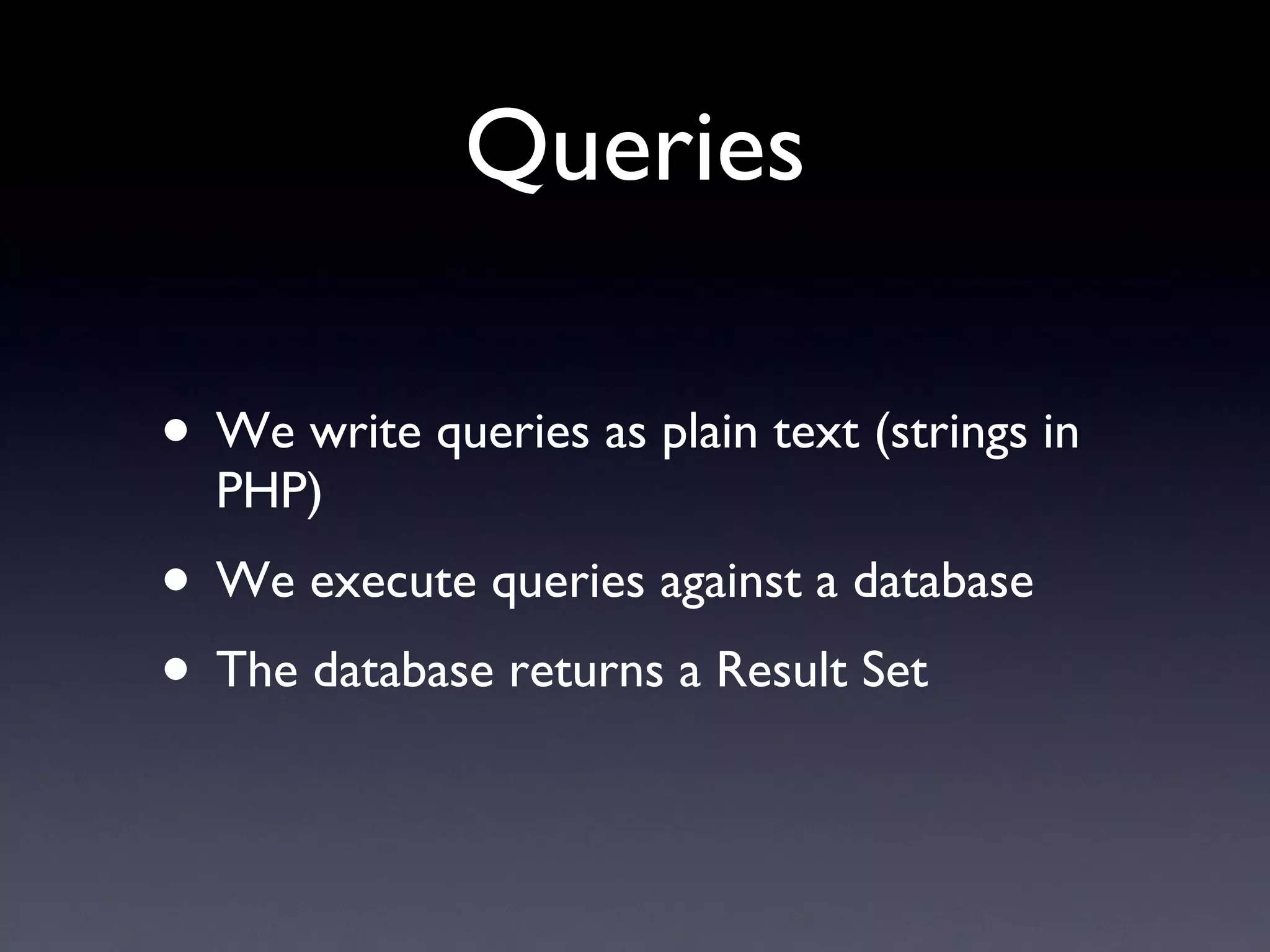 Queries

• We write queries as plain text (strings in PHP)

• We execute queries against a database

• The database returns a Result Set